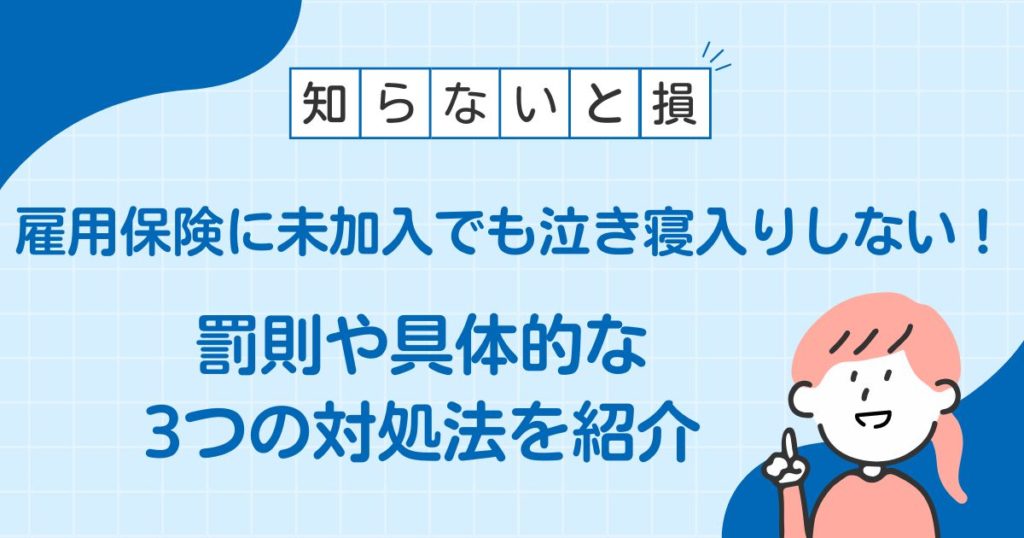 知らないと損

雇用保険に未加入でも泣き寝入りしない！

罰則や具体的な
3つの対処法を紹介